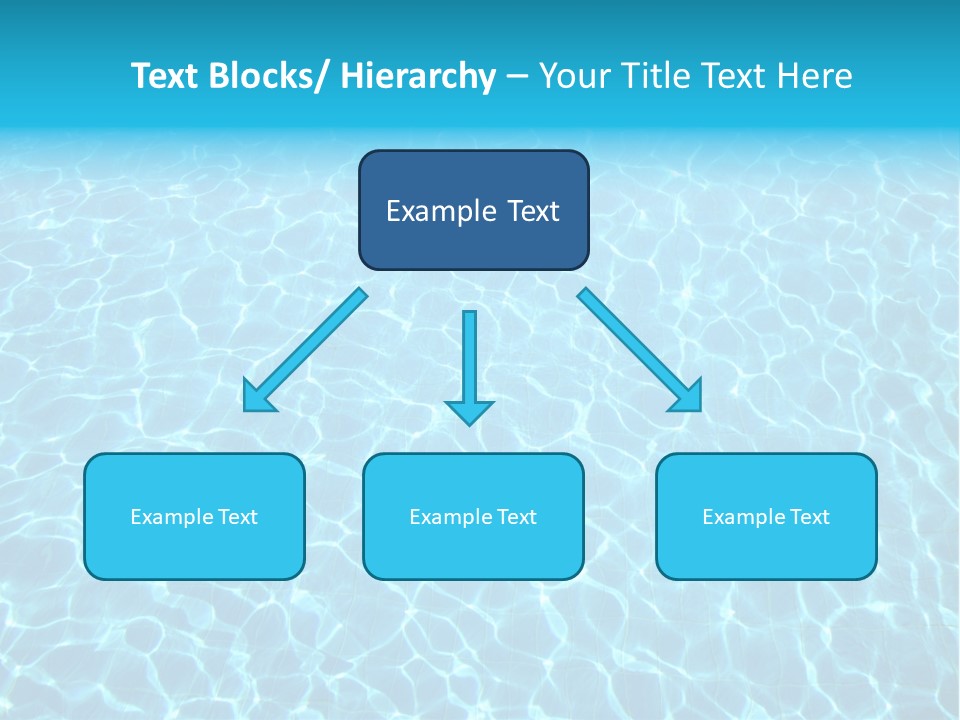 Text Blocks/ Hierarchy – Your Title Text Here

Example Text

Example Text

Example Text

Example Text